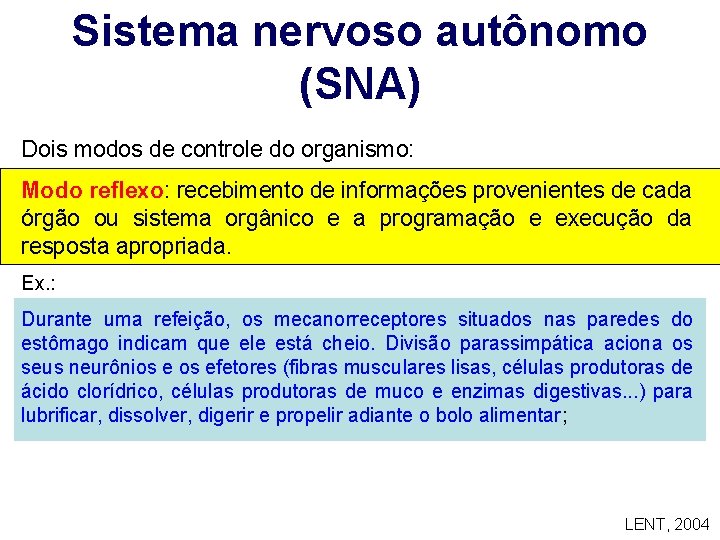 Sistema nervoso autônomo (SNA)

Dois modos de controle do organismo:

Modo reflexo: recebimento de informações provenientes de cada órgão ou sistema orgânico e a programação e execução da resposta apropriada.

Ex.:

Durante uma refeição, os mecanorreceptores situados nas paredes do estômago indicam que ele está cheio. Divisão parassimpática aciona os seus neurônios e os efetores (fibras musculares lisas, células produtoras de ácido clorídrico, células produtoras de muco e enzimas digestivas...) para lubrificar, dissolver, digerir e propelir adiante o bolo alimentar;

LENT, 2004